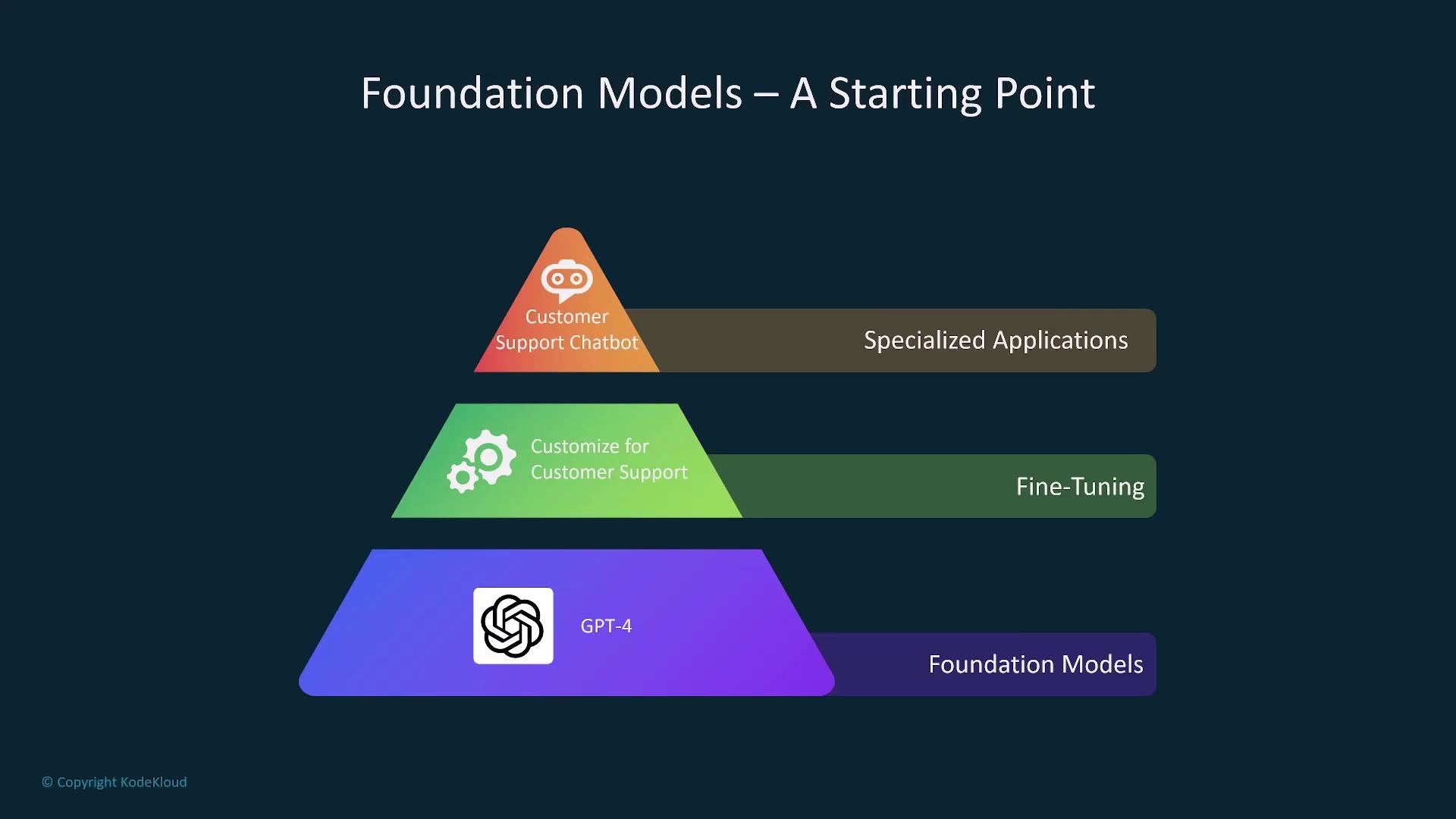 Foundation Models – A Starting Point

Customer Support Chatbot

Specialized Applications

Customize for Customer Support

Fine-Tuning

GPT-4

Foundation Models

© Copyright KodeKloud